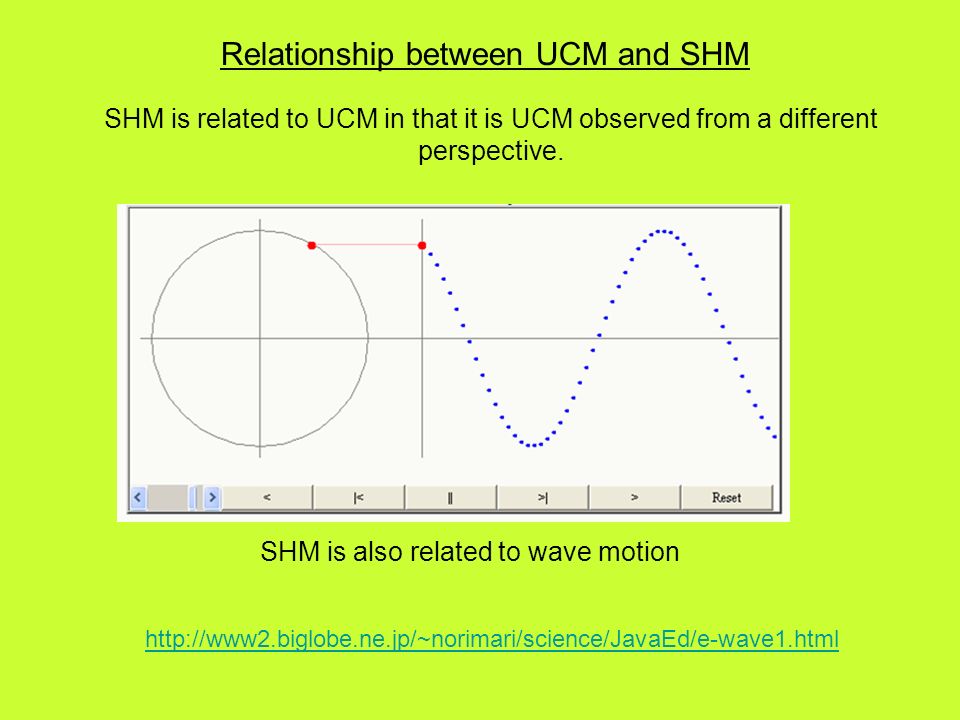 Relationship between UCM and SHM

SHM is related to UCM in that it is UCM observed from a different perspective.

< |< || >| > Reset

SHM is also related to wave motion

http://www2.biglobe.ne.jp/~norimari/science/JavaEd/e-wave1.html